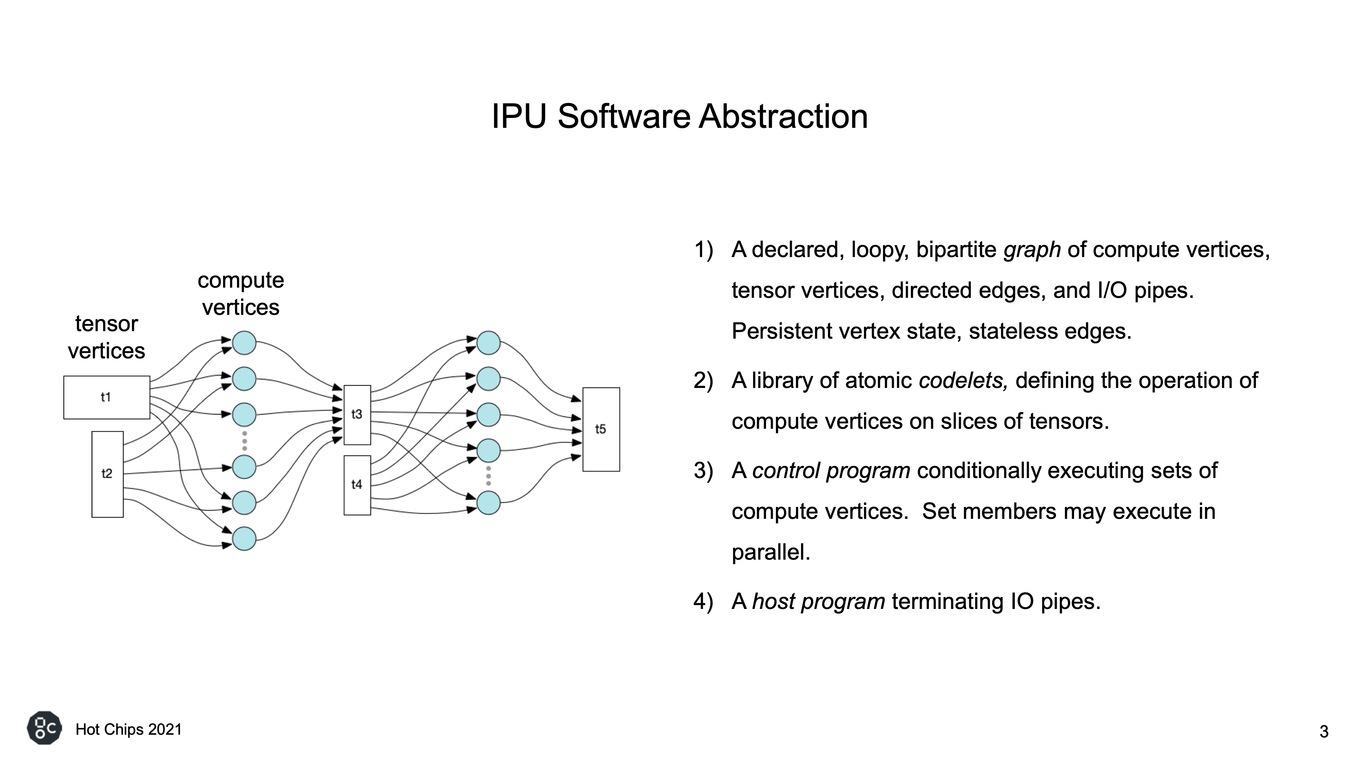 IPU Software Abstraction

compute vertices

tensor vertices

t1

t2

t3

t4

t5

1) A declared, loopy, bipartite graph of compute vertices, tensor vertices, directed edges, and I/O pipes. Persistent vertex state, stateless edges.

2) A library of atomic codelets, defining the operation of compute vertices on slices of tensors.

3) A control program conditionally executing sets of compute vertices. Set members may execute in parallel.

4) A host program terminating IO pipes.

Hot Chips 2021

3